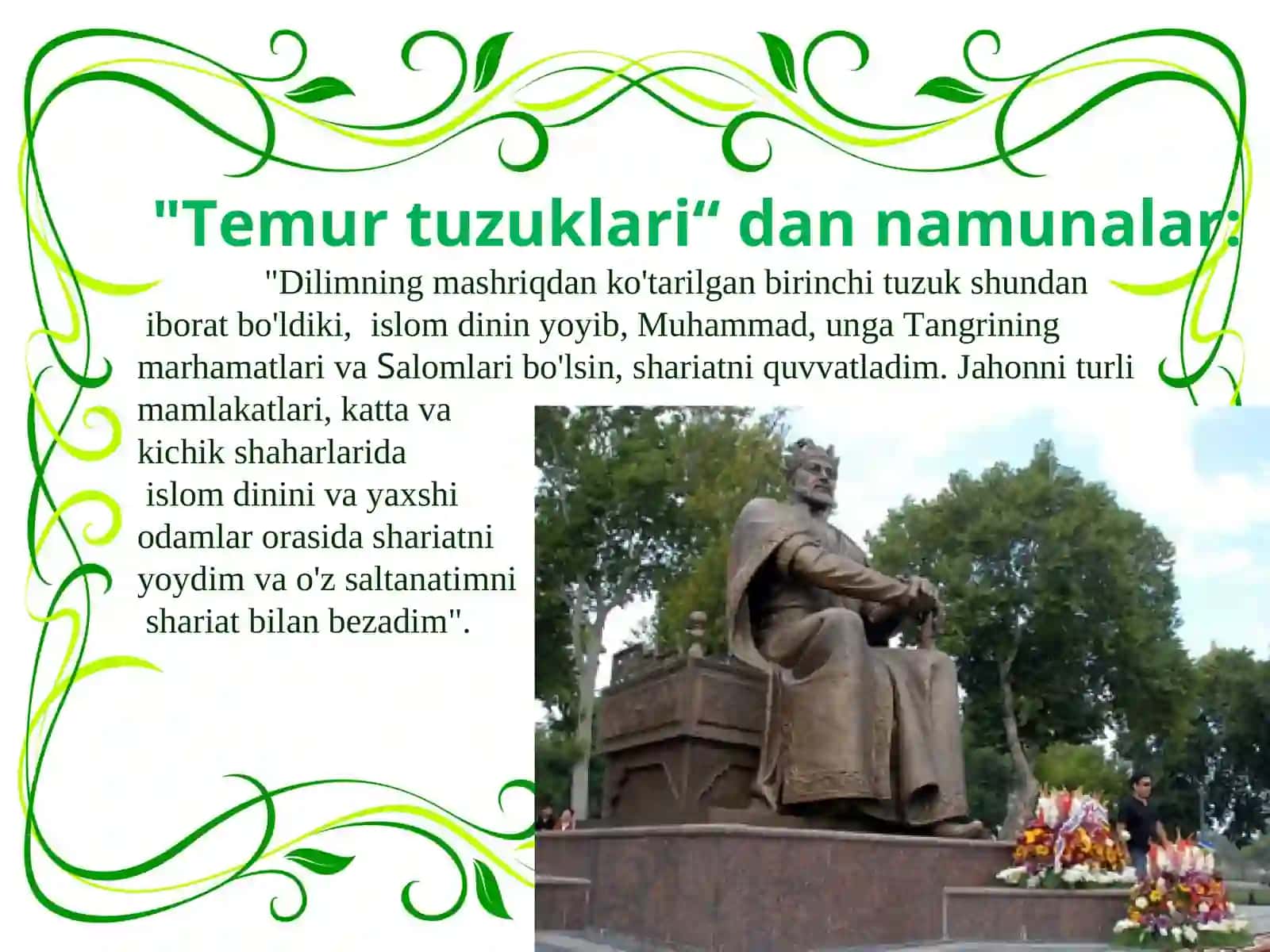 "Temur tuzuklari“ dan namunalar:

"Dilimning mashriqdan ko'tarilgan birinchi tuzuk shundan iborat bo'ldiki, islom dinin yoyib, Muhammad, unga Tangrining marhamatlari va Salomlari bo'lsin, shariatni quvvatladim. Jahonni turli mamlakatlari, katta va kichik shaharlarida islom dinini va yaxshi odamlar orasida shariatni yoydim va o'z saltanatimni shariat bilan bezadim".